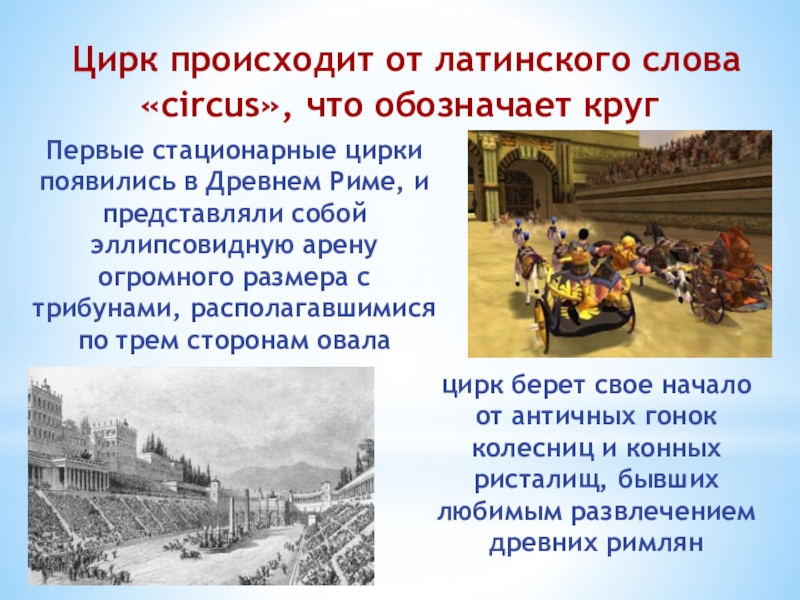 Цирк происходит от латинского слова «circus», что обозначает круг

Первые стационарные цирки появились в Древнем Риме, и представляли собой эллипсовидную арену огромного размера с трибунами, располагавшимися по трем сторонам овала

цирк берет свое начало от античных гонок колесниц и конных ристалищ, бывших любимым развлечением древних римлян